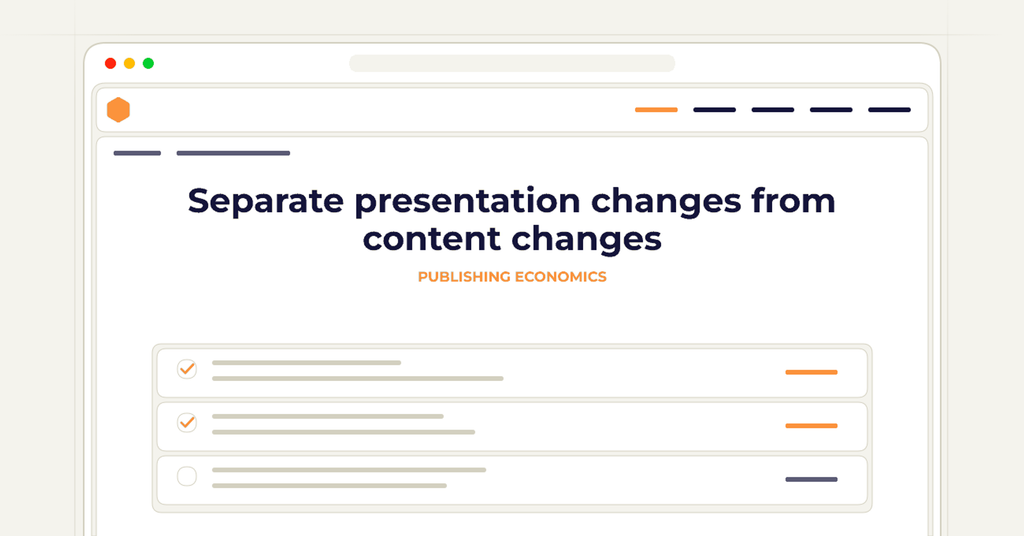 Separate presentation changes from content changes

PUBLISHING ECONOMICS